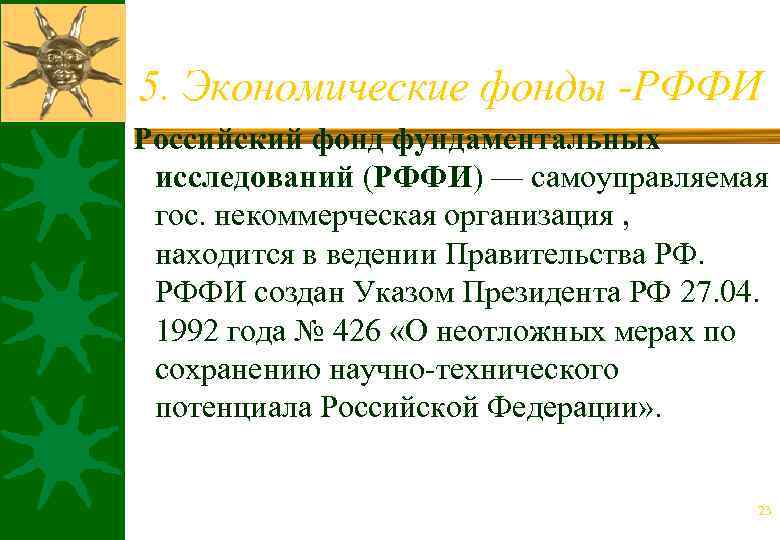 5. Экономические фонды -РФФИ

Российский фонд фундаментальных исследований (РФФИ) — самоуправляемая гос. некоммерческая организация , находится в ведении Правительства РФ. РФФИ создан Указом Президента РФ 27.04. 1992 года № 426 «О неотложных мерах по сохранению научно-технического потенциала Российской Федерации».

23